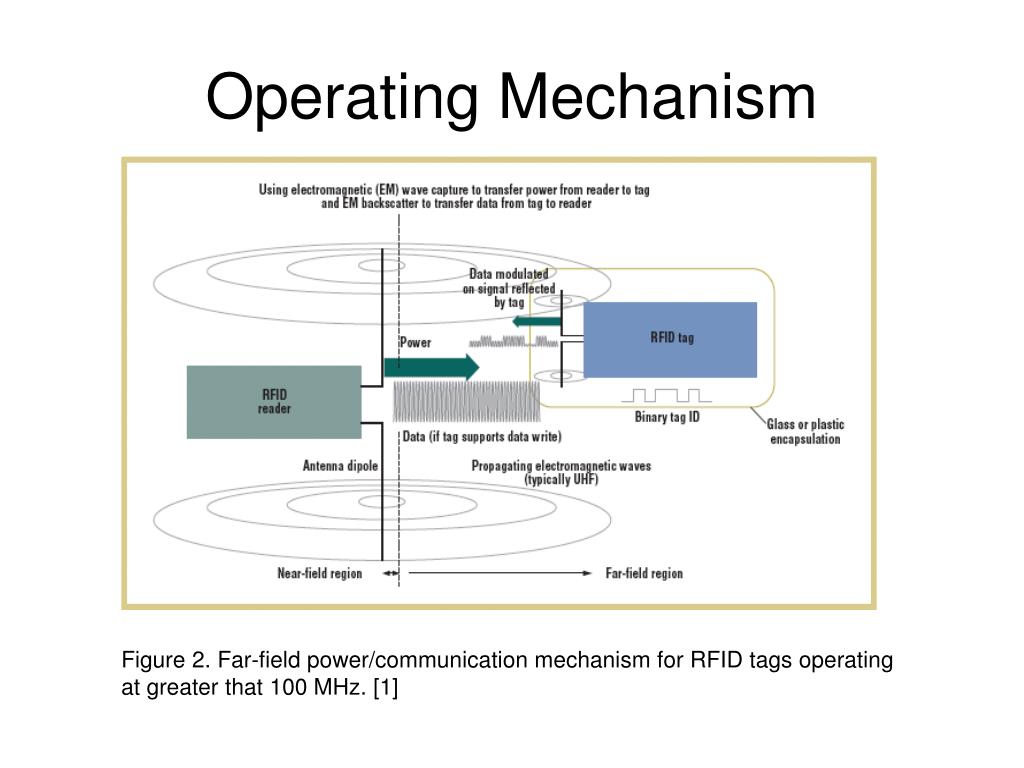 Operating Mechanism

Using electromagnetic (EM) wave capture to transfer power from reader to tag and EM backscatter to transfer data from tag to reader

Data modulated on signal reflected by tag

RFID tag

Power

RFID reader

Binary tag ID

Glass or plastic encapsulation

Data (if tag supports data write)

Antenna dipole

Propagating electromagnetic waves (typically UHF)

Near-field region

Far-field region

Figure 2. Far-field power/communication mechanism for RFID tags operating at greater that 100 MHz. [1]